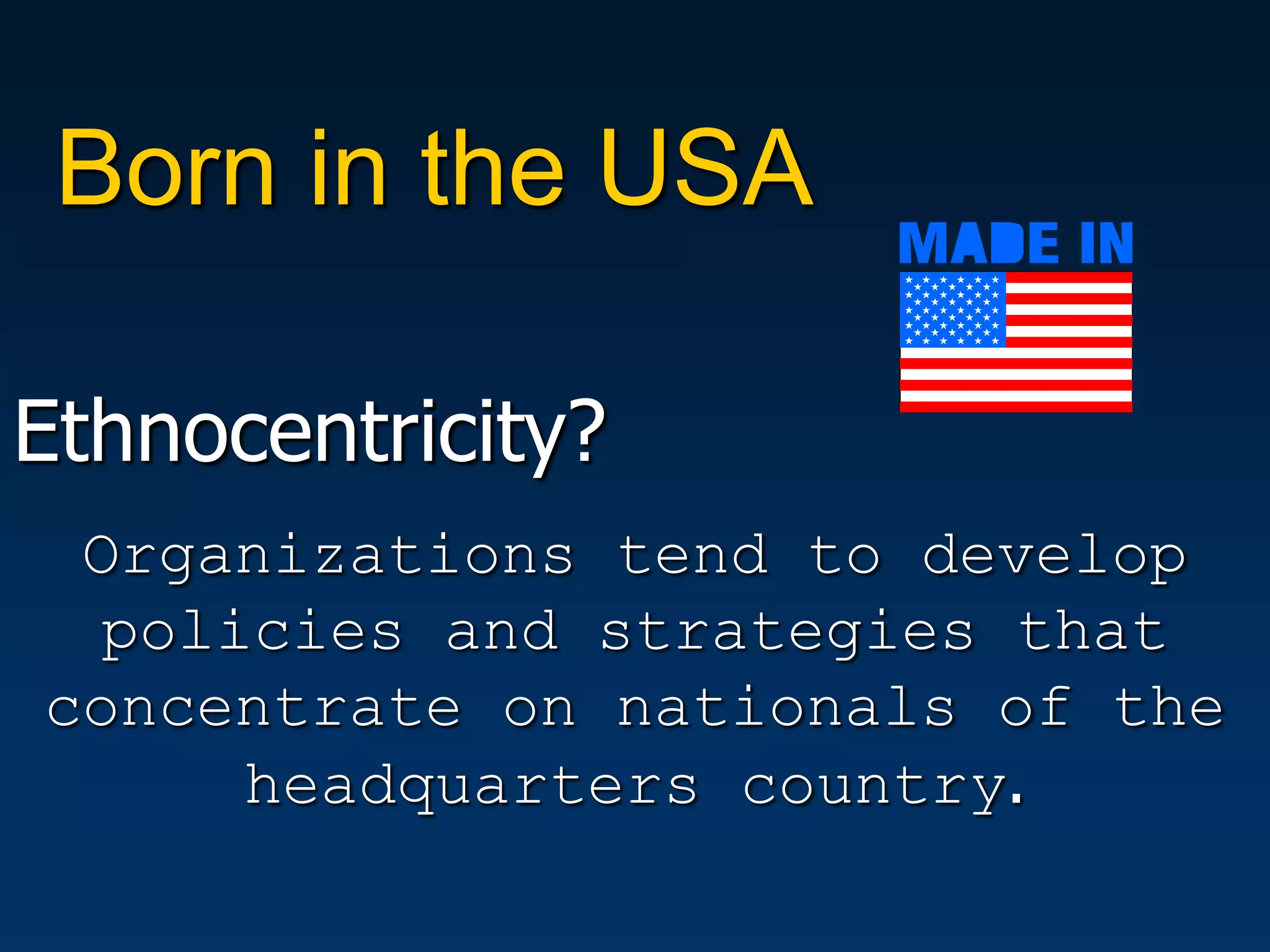 Born in the USA

MADE IN

Ethnocentricity?

Organizations tend to develop policies and strategies that concentrate on nationals of the headquarters country.